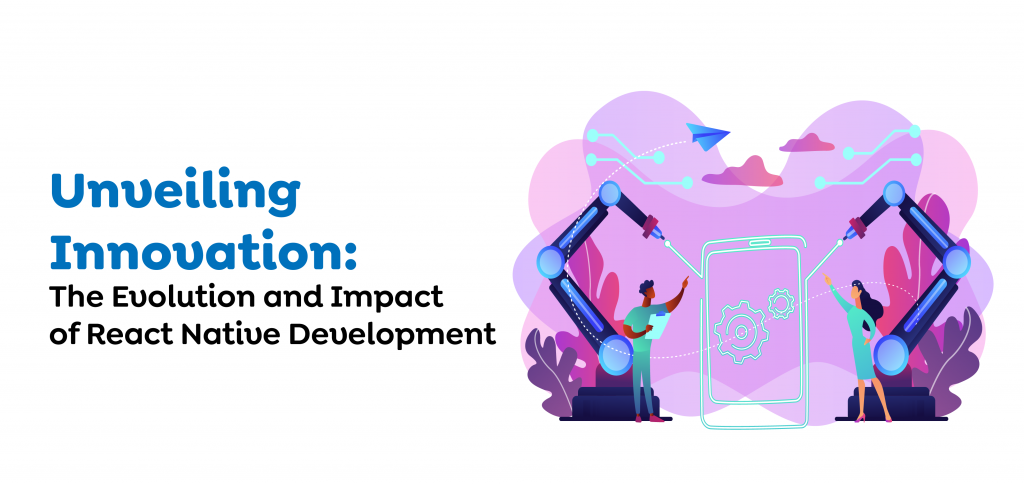 Unveiling Innovation:
The Evolution and Impact of React Native Development